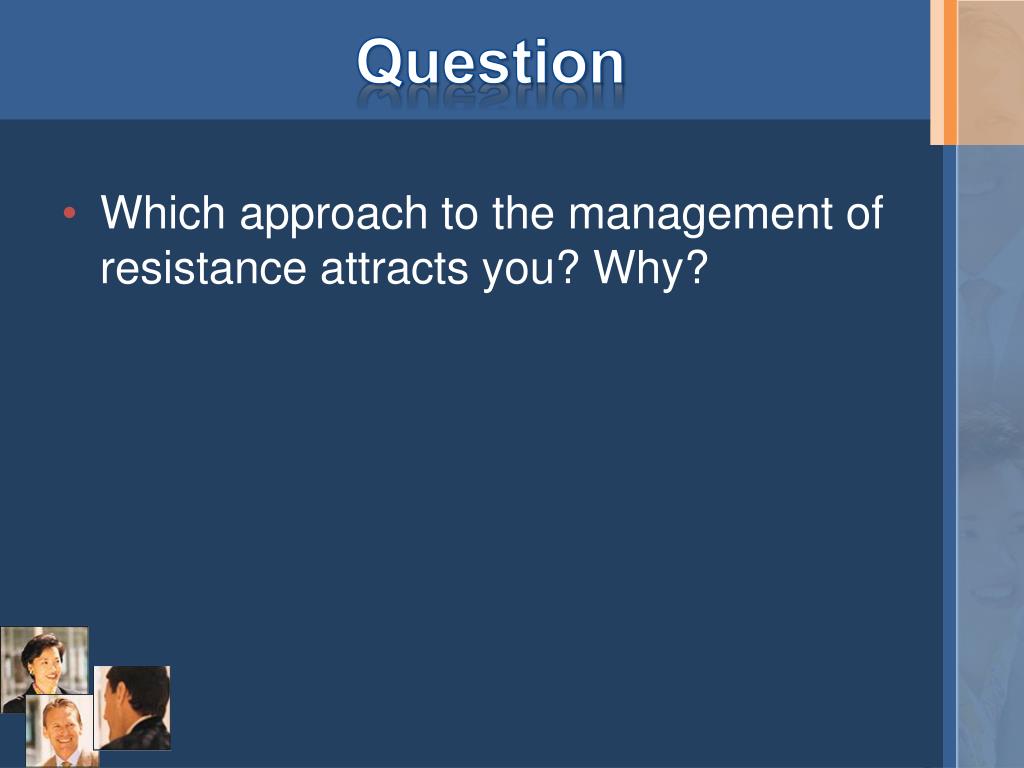 Question

• Which approach to the management of resistance attracts you? Why?